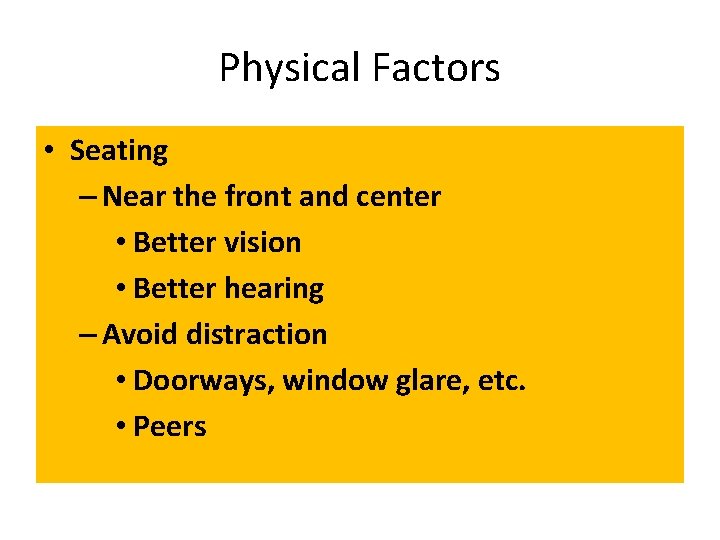 Physical Factors

• Seating
– Near the front and center
• Better vision
• Better hearing
– Avoid distraction
• Doorways, window glare, etc.
• Peers